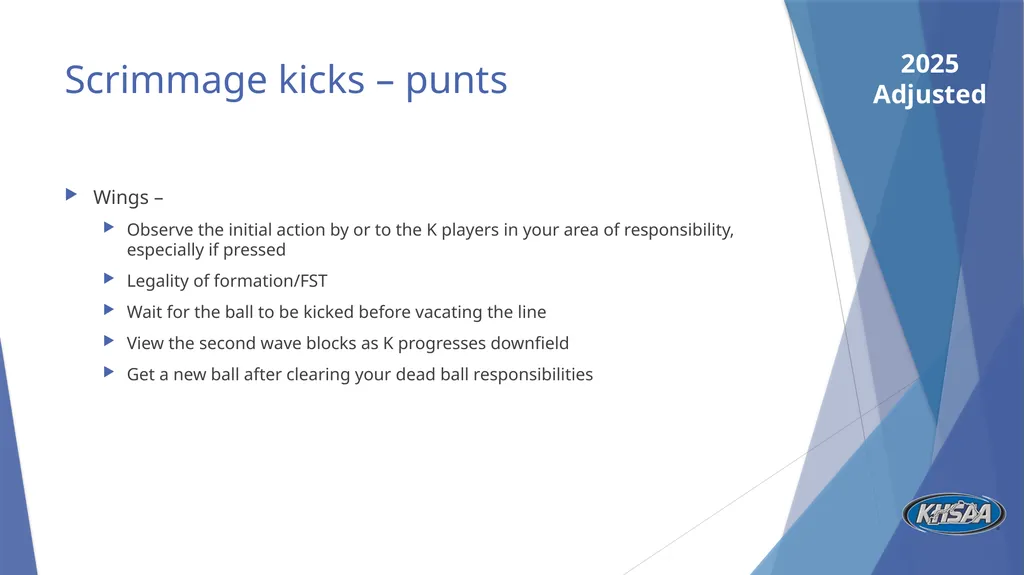 Scrimmage kicks – punts

2025 Adjusted

Wings –

Observe the initial action by or to the K players in your area of responsibility, especially if pressed

Legality of formation/FST

Wait for the ball to be kicked before vacating the line

View the second wave blocks as K progresses downfield

Get a new ball after clearing your dead ball responsibilities

KHSAA